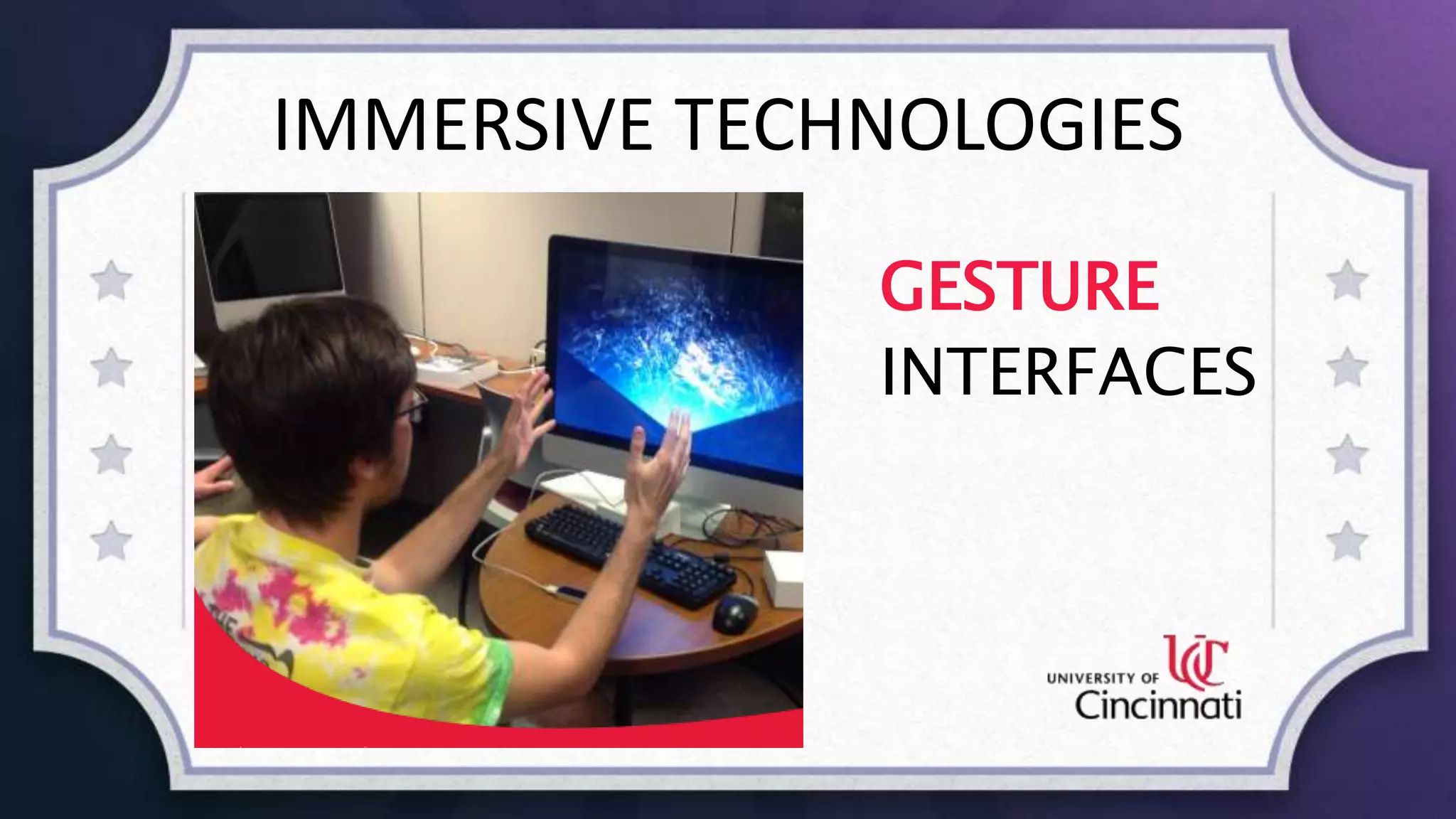 IMMERSIVE TECHNOLOGIES

GESTURE INTERFACES

UC
UNIVERSITY OF Cincinnati